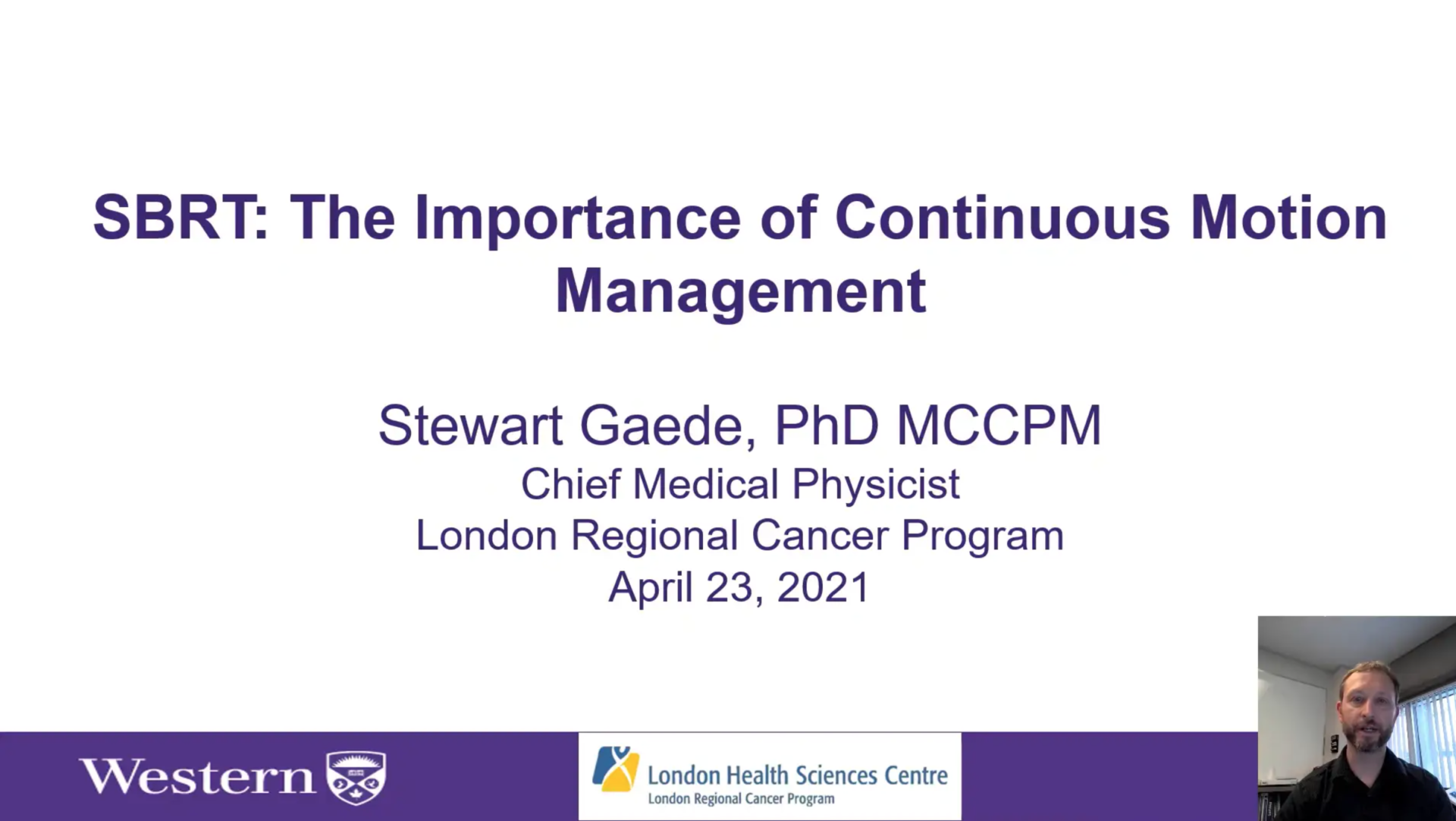 SBRT: The Importance of Continuous Motion Management

Stewart Gaede, PhD MCCPM
Chief Medical Physicist
London Regional Cancer Program
April 23, 2021

Western

London Health Sciences Centre
London Regional Cancer Program